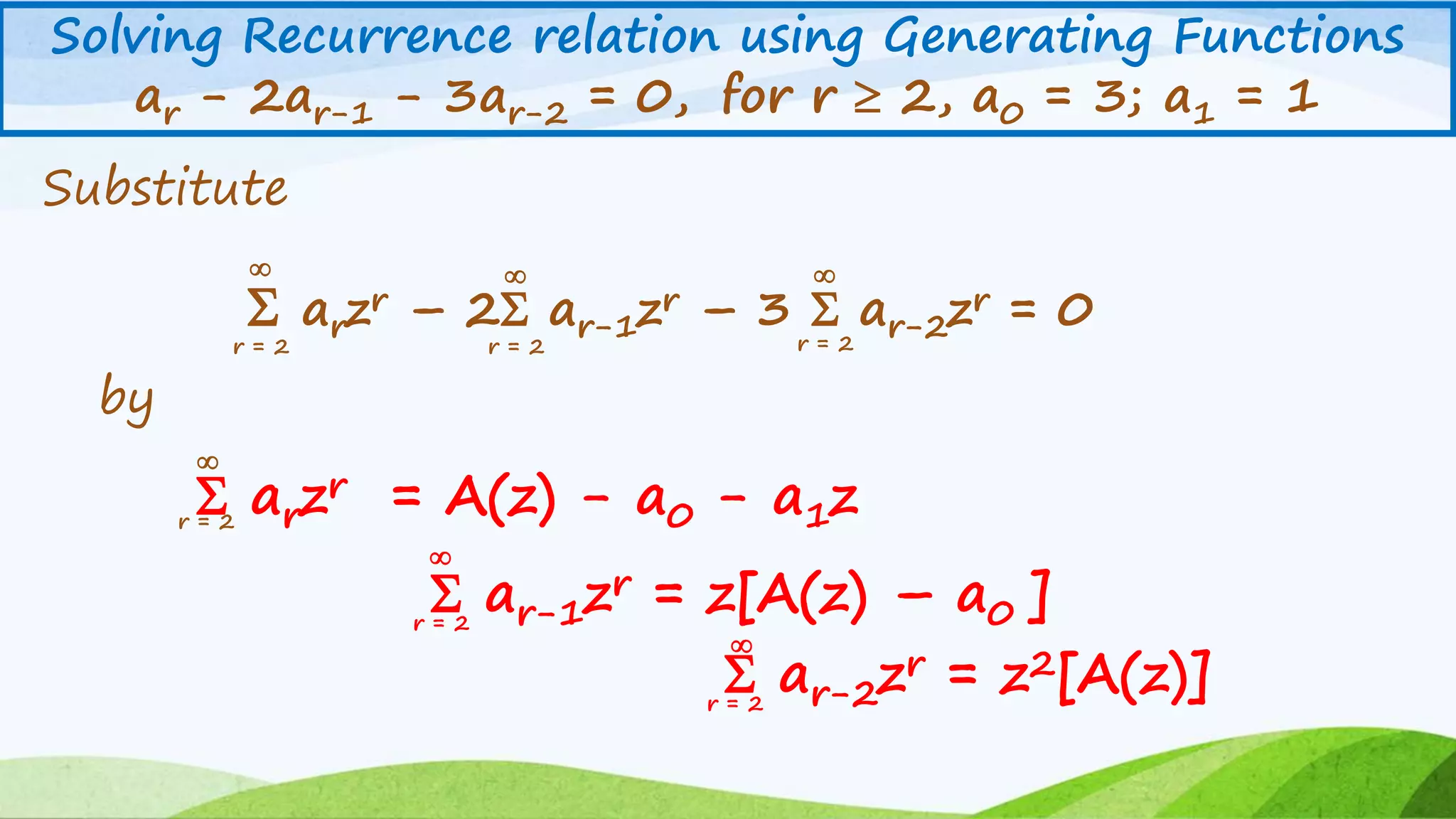 Solving Recurrence relation using Generating Functions

$a_r - 2a_{r-1} - 3a_{r-2} = 0$, for $r \geq 2$, $a_0 = 3$; $a_1 = 1$

Substitute

$\sum_{r=2}^{\infty} a_r z^r - 2\sum_{r=2}^{\infty} a_{r-1} z^r - 3\sum_{r=2}^{\infty} a_{r-2} z^r = 0$

by

$\sum_{r=2}^{\infty} a_r z^r = A(z) - a_0 - a_1 z$

$\sum_{r=2}^{\infty} a_{r-1} z^r = z[A(z) - a_0]$

$\sum_{r=2}^{\infty} a_{r-2} z^r = z^2[A(z)]$